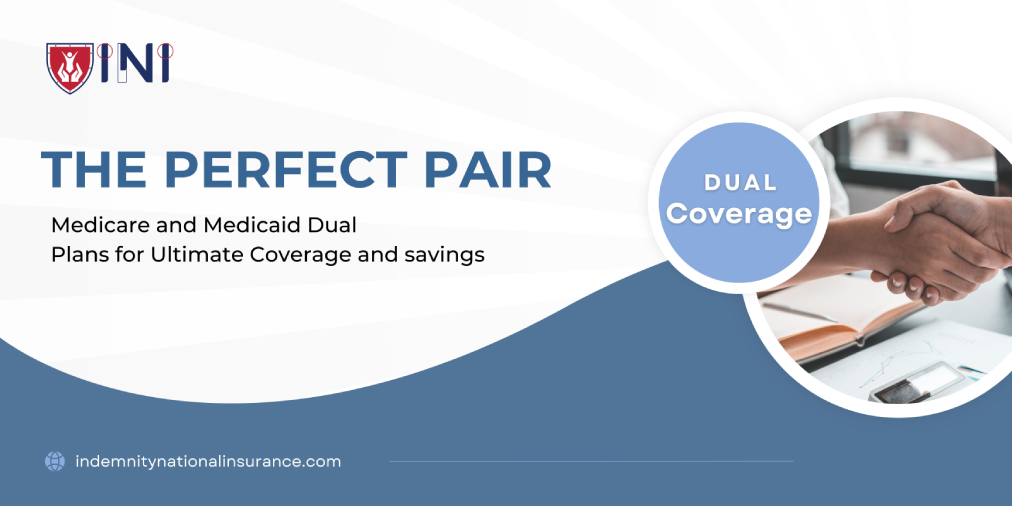 INI

THE PERFECT PAIR

Medicare and Medicaid Dual Plans for Ultimate Coverage and savings

DUAL Coverage

indemnitynationalinsurance.com